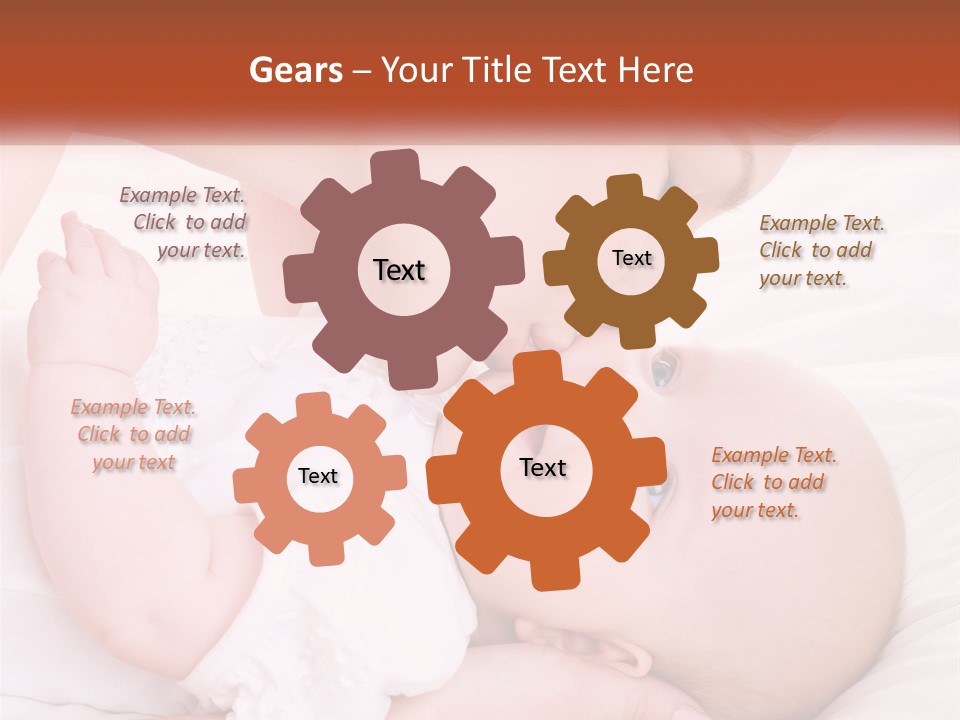 Gears – Your Title Text Here

Example Text. Click to add your text.

Text

Text

Example Text. Click to add your text.

Example Text. Click to add your text

Text

Text

Example Text. Click to add your text.